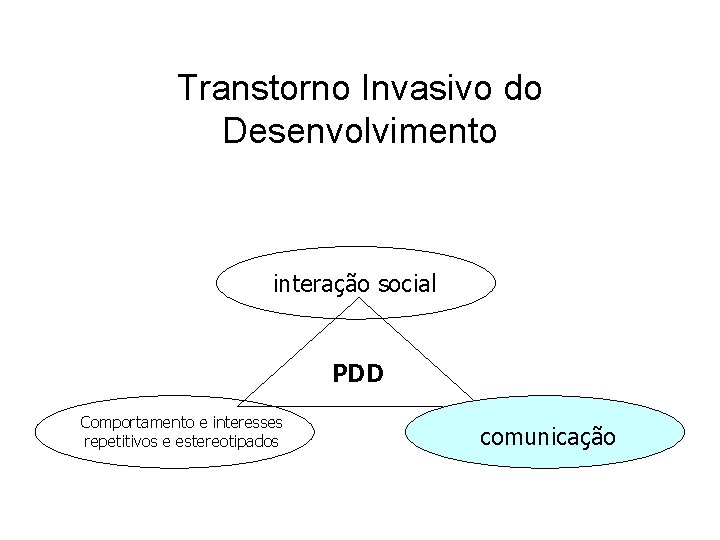 Transtorno Invasivo do Desenvolvimento

interação social

PDD

Comportamento e interesses repetitivos e estereotipados

comunicação